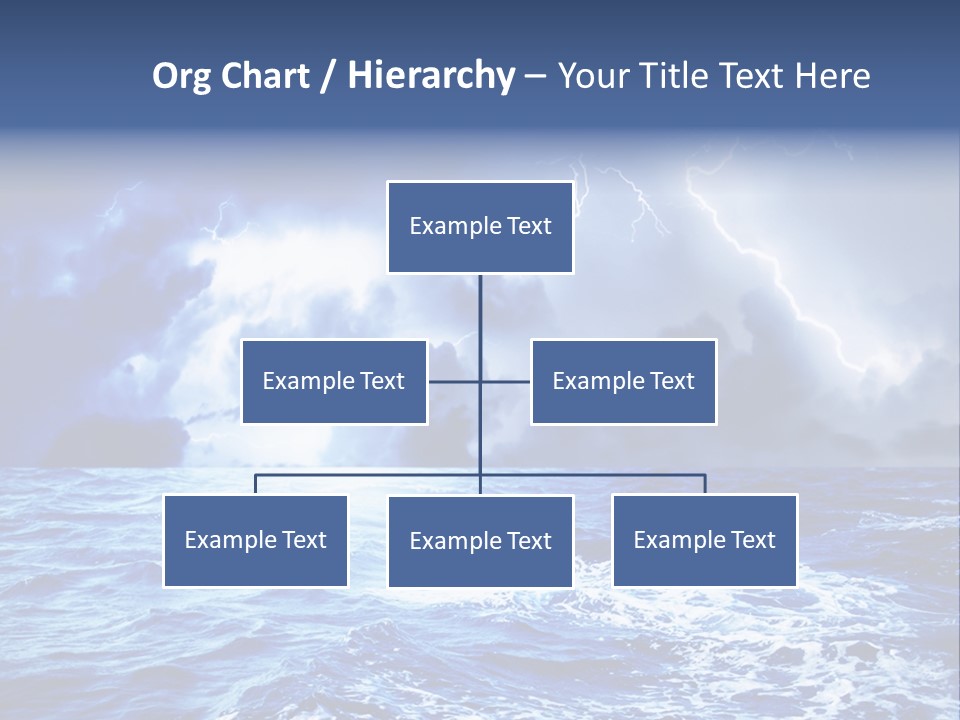 Org Chart / Hierarchy – Your Title Text Here

Example Text

Example Text

Example Text

Example Text

Example Text

Example Text